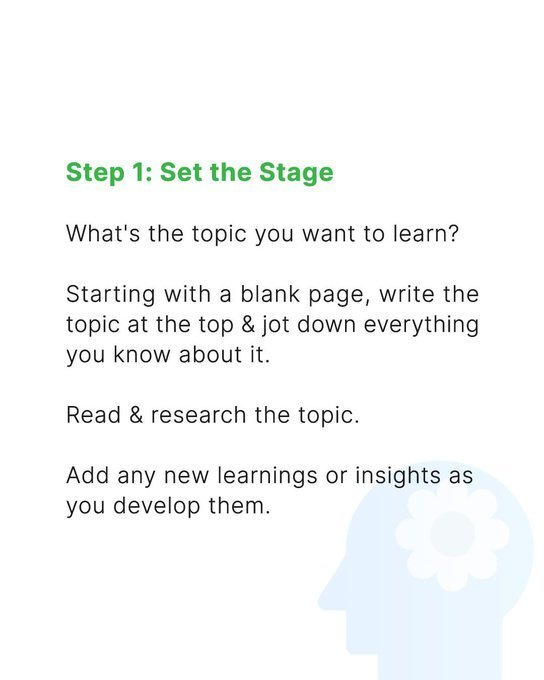 Step 1: Set the Stage

What's the topic you want to learn?

Starting with a blank page, write the topic at the top & jot down everything you know about it.

Read & research the topic.

Add any new learnings or insights as you develop them.